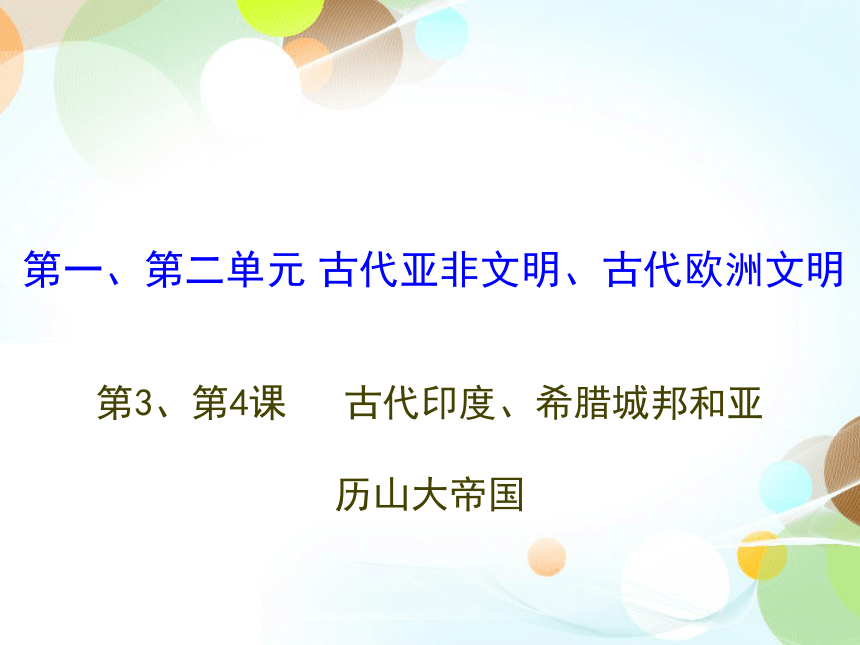 第一、第二单元 古代亚非文明、古代欧洲文明

第3、第4课　古代印度、希腊城邦和亚历山大帝国